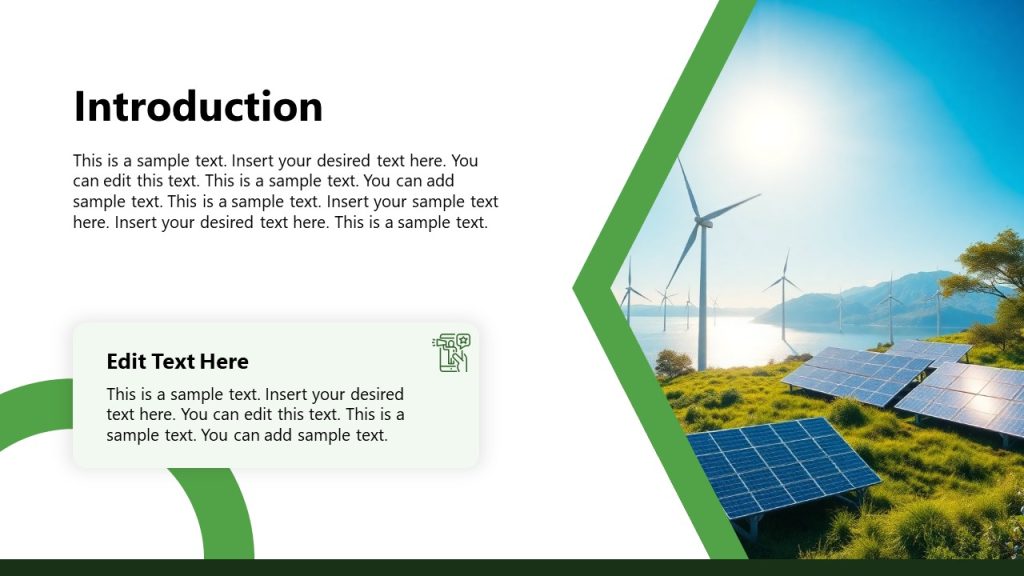 Introduction

This is a sample text. Insert your desired text here. You can edit this text. This is a sample text. You can add sample text. This is a sample text. Insert your sample text here. Insert your desired text here. This is a sample text.

Edit Text Here

This is a sample text. Insert your desired text here. You can edit this text. This is a sample text. You can add sample text.